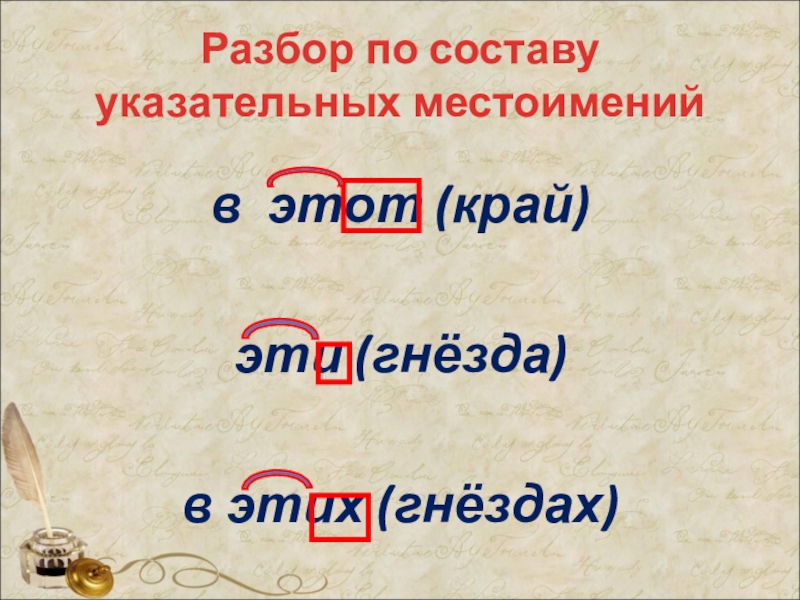 Разбор по составу указательных местоимений

в этот (край)

эти (гнёзда)

в этих (гнёздах)